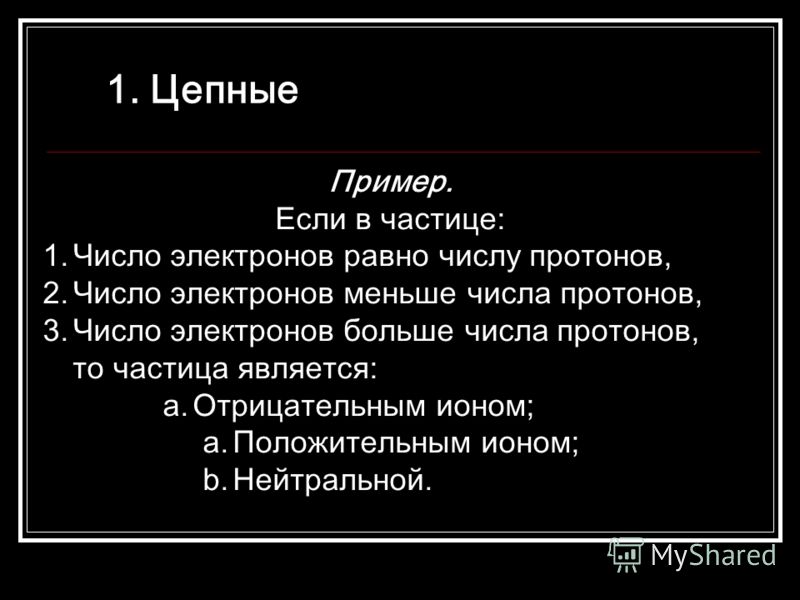 1. Цепные

Пример.
Если в частице:
1. Число электронов равно числу протонов,
2. Число электронов меньше числа протонов,
3. Число электронов больше числа протонов, то частица является:
a. Отрицательным ионом;
a. Положительным ионом;
b. Нейтральной.

MyShared